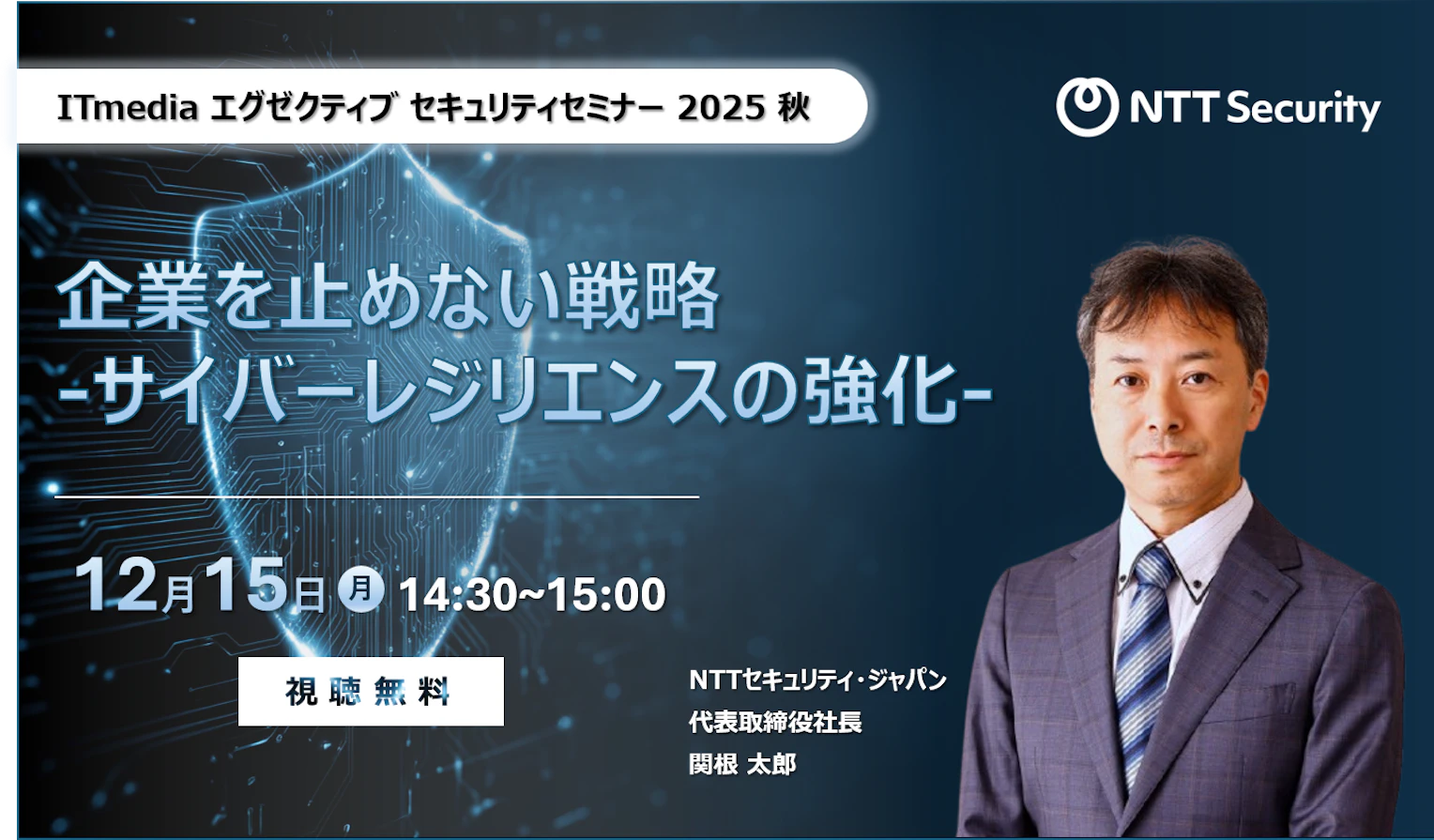 ITmedia エグゼクティブ セキュリティセミナー 2025 秋

NTT Security

企業を止めない戦略
-サイバーレジリエンスの強化-

12月15日 月 14:30~15:00

視聴無料

NTTセキュリティ・ジャパン
代表取締役社長
関根 太郎